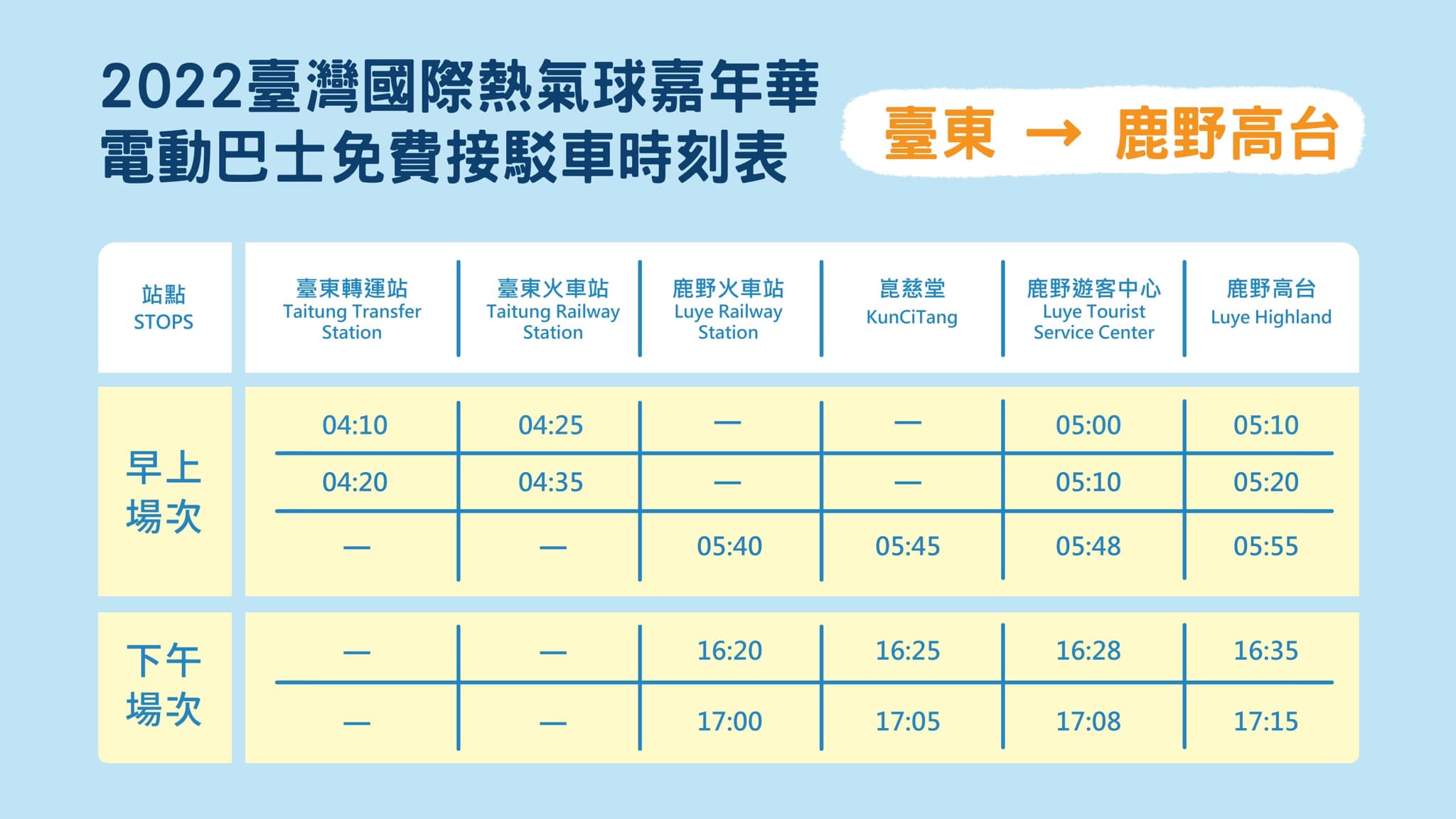 2022臺灣國際熱氣球嘉年華
電動巴士免費接駁車時刻表

臺東 → 鹿野高台

| 站點 STOPS | 臺東轉運站 Taitung Transfer Station | 臺東火車站 Taitung Railway Station | 鹿野火車站 Luye Railway Station | 崑慈堂 KunCiTang | 鹿野遊客中心 Luye Tourist Service Center | 鹿野高台 Luye Highland |
|---|---|---|---|---|---|---|
| 早上場次 | 04:10 | 04:25 | — | — | 05:00 | 05:10 |
| | 04:20 | 04:35 | — | — | 05:10 | 05:20 |
| | — | — | 05:40 | 05:45 | 05:48 | 05:55 |
| 下午場次 | — | — | 16:20 | 16:25 | 16:28 | 16:35 |
| | — | — | 17:00 | 17:05 | 17:08 | 17:15 |